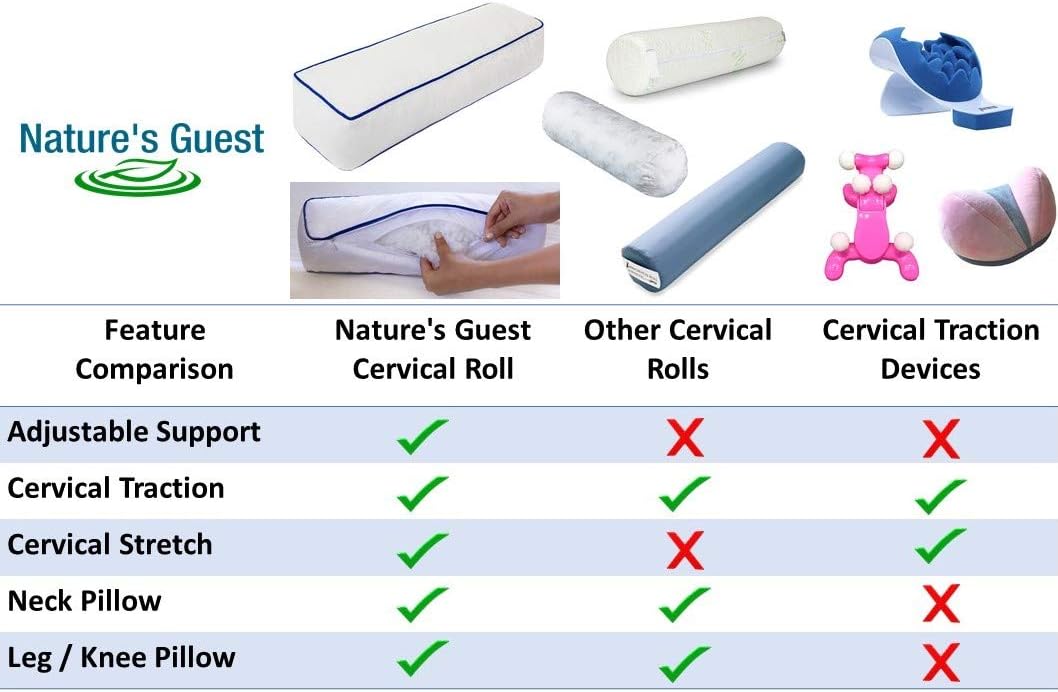 Nature's Guest

| Feature Comparison | Nature's Guest Cervical Roll | Other Cervical Rolls | Cervical Traction Devices |
|---|---|---|---|
| Adjustable Support | ✓ | ✗ | ✗ |
| Cervical Traction | ✓ | ✓ | ✓ |
| Cervical Stretch | ✓ | ✗ | ✓ |
| Neck Pillow | ✓ | ✓ | ✗ |
| Leg / Knee Pillow | ✓ | ✓ | ✗ |